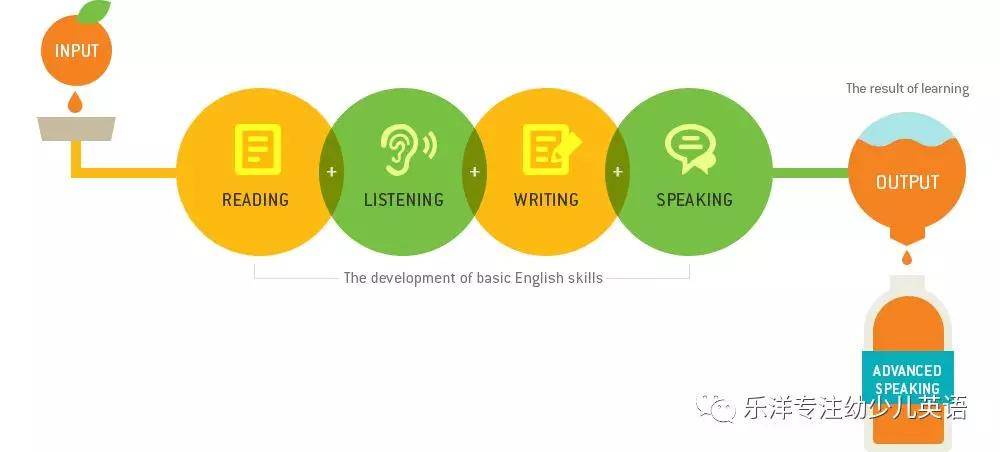 INPUT

READING + LISTENING + WRITING + SPEAKING

The development of basic English skills

The result of learning

OUTPUT

ADVANCED SPEAKING

乐洋专注幼少儿英语